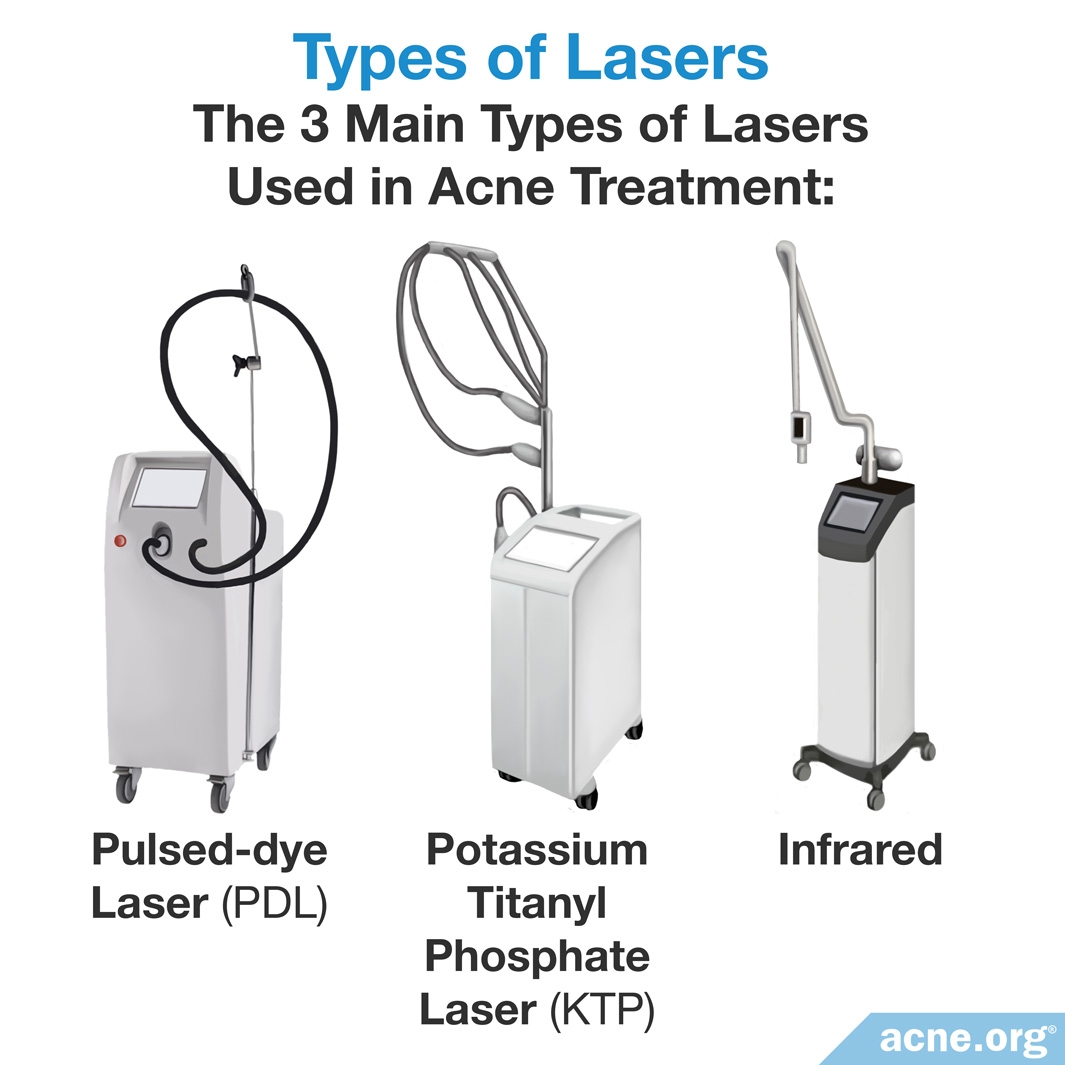 Types of Lasers
The 3 Main Types of Lasers Used in Acne Treatment:

Pulsed-dye Laser (PDL)

Potassium Titanyl Phosphate Laser (KTP)

Infrared

acne.org®